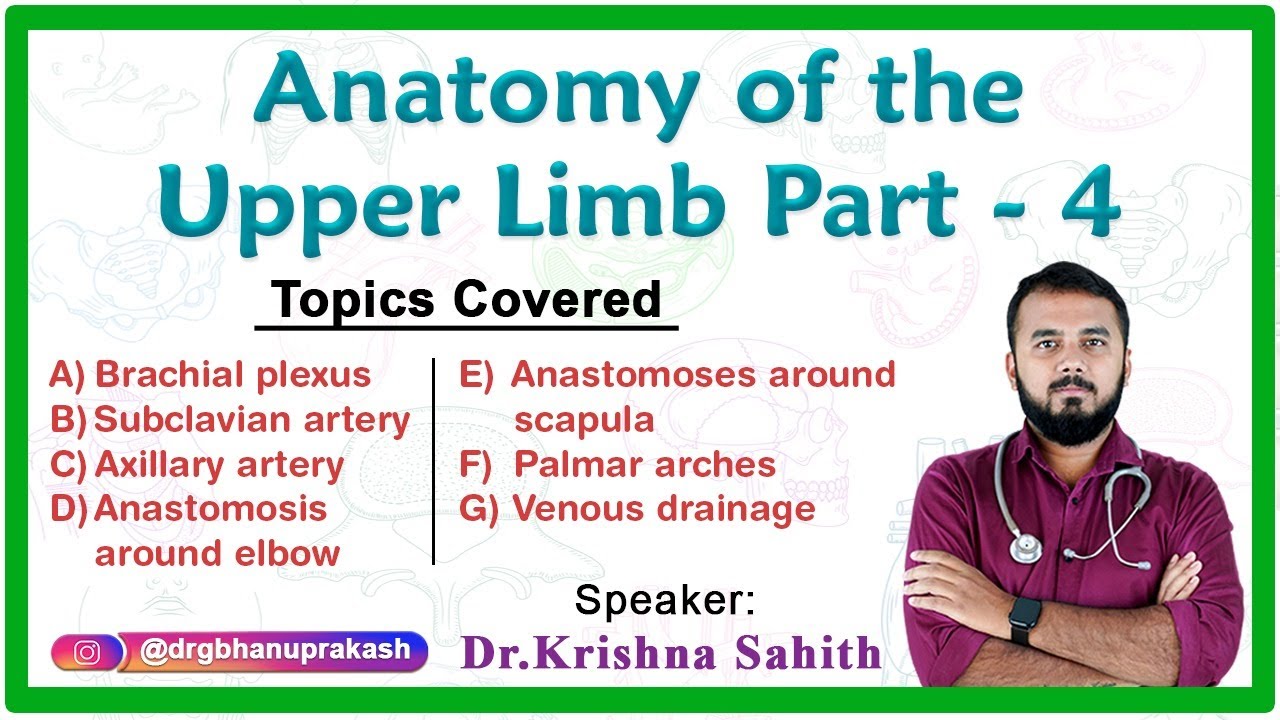 Anatomy of the Upper Limb Part - 4

Topics Covered

A) Brachial plexus
B) Subclavian artery
C) Axillary artery
D) Anastomosis around elbow

E) Anastomoses around scapula
F) Palmar arches
G) Venous drainage

Speaker:
Dr.Krishna Sahith

@drgbhanuprakash